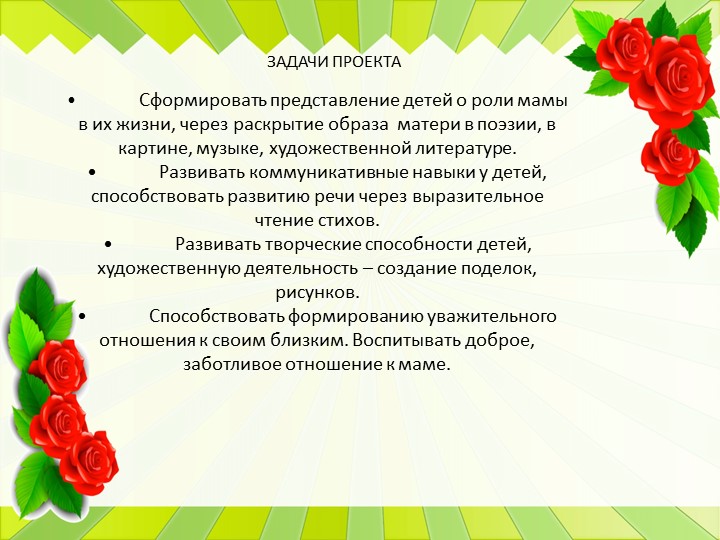 ЗАДАЧИ ПРОЕКТА

• Сформировать представление детей о роли мамы в их жизни, через раскрытие образа матери в поэзии, в картине, музыке, художественной литературе.

• Развивать коммуникативные навыки у детей, способствовать развитию речи через выразительное чтение стихов.

• Развивать творческие способности детей, художественную деятельность – создание поделок, рисунков.

• Способствовать формированию уважительного отношения к своим близким. Воспитывать доброе, заботливое отношение к маме.